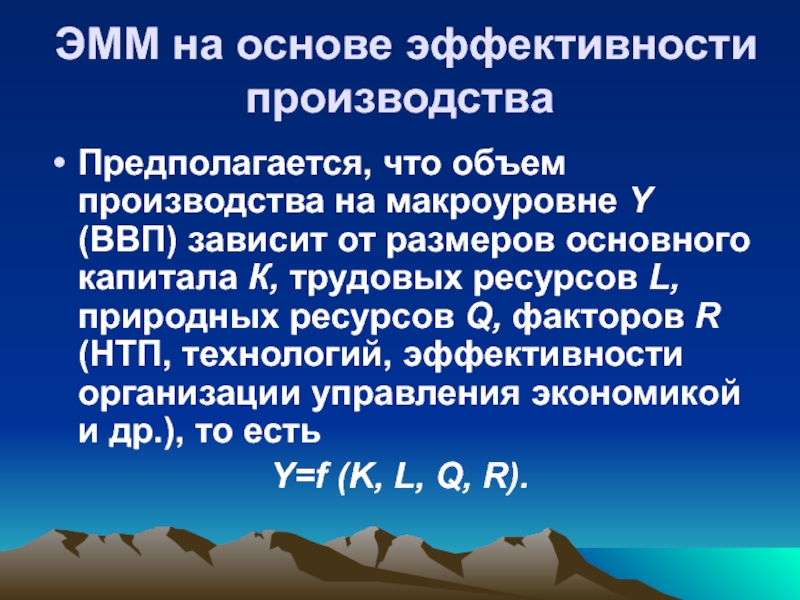 ЭММ на основе эффективности производства

• Предполагается, что объем производства на макроуровне $Y$ (ВВП) зависит от размеров основного капитала $K$, трудовых ресурсов $L$, природных ресурсов $Q$, факторов $R$ (НТП, технологий, эффективности организации управления экономикой и др.), то есть

$Y=f(K, L, Q, R)$.